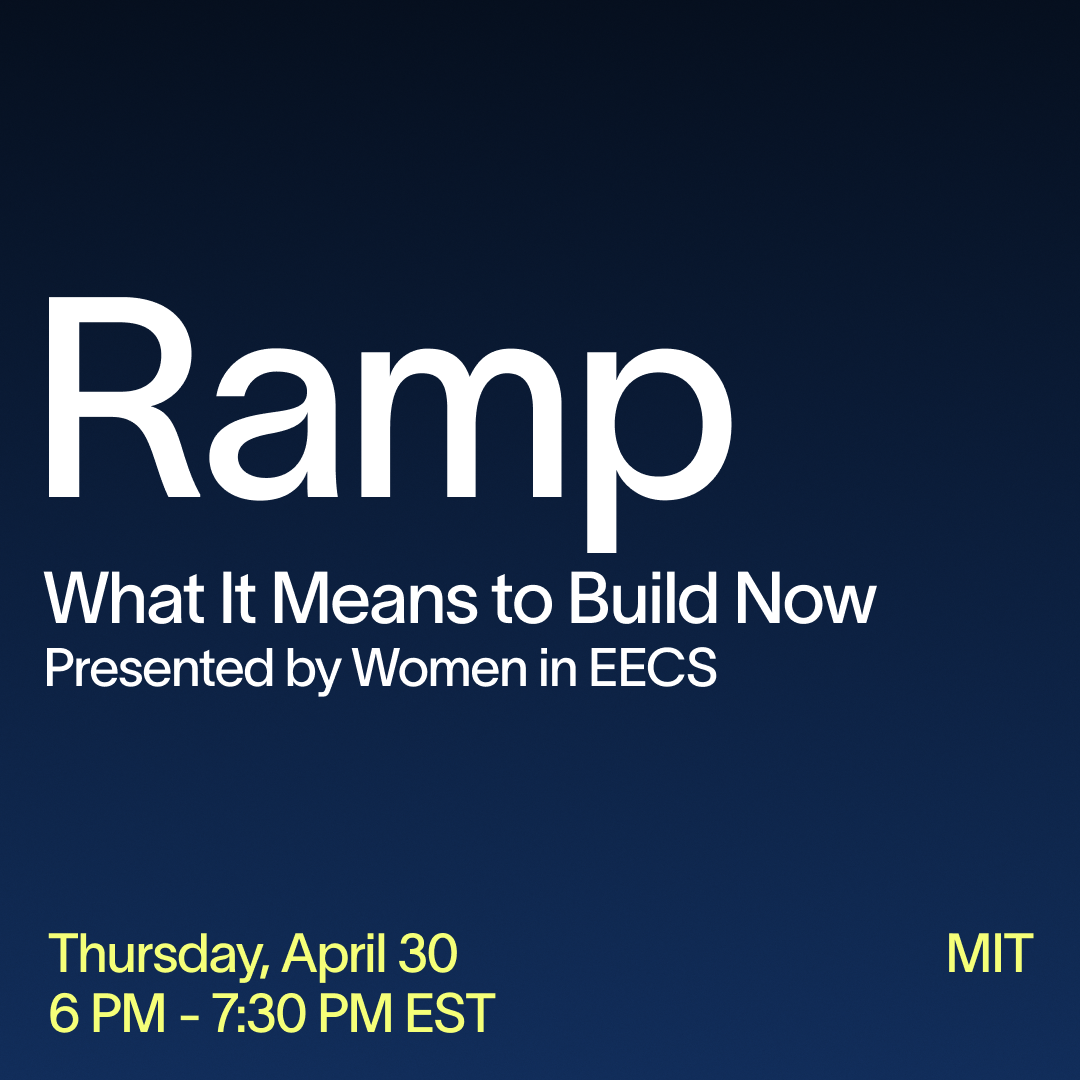 Ramp

What It Means to Build Now
Presented by Women in EECS

Thursday, April 30
6 PM - 7:30 PM EST

MIT